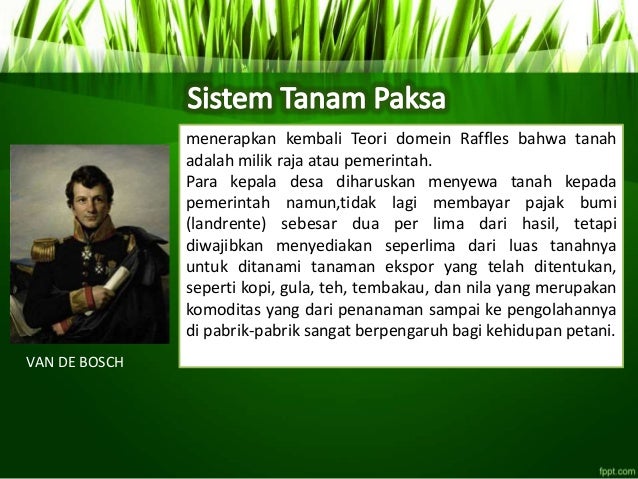 Sistem Tanam Paksa

menerapkan kembali Teori domein Raffles bahwa tanah adalah milik raja atau pemerintah.
Para kepala desa diharuskan menyewa tanah kepada pemerintah namun,tidak lagi membayar pajak bumi (landrente) sebesar dua per lima dari hasil, tetapi diwajibkan menyediakan seperlima dari luas tanahnya untuk ditanami tanaman ekspor yang telah ditentukan, seperti kopi, gula, teh, tembakau, dan nila yang merupakan komoditas yang dari penanaman sampai ke pengolahannya di pabrik-pabrik sangat berpengaruh bagi kehidupan petani.

VAN DE BOSCH

fppt.com